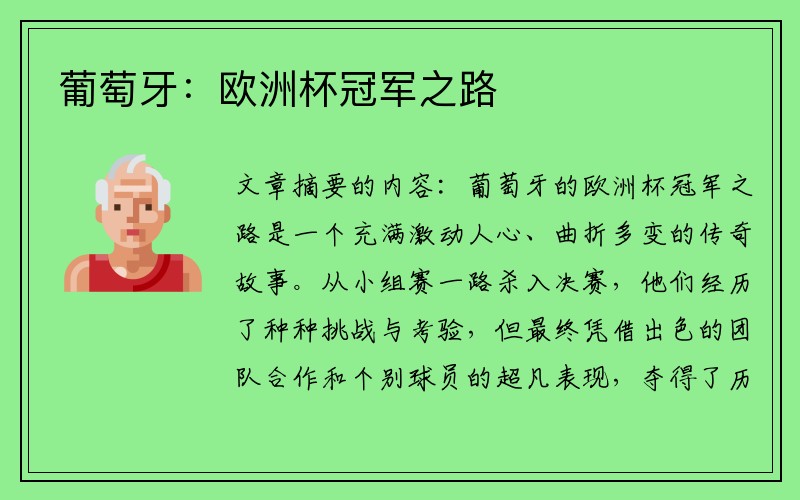 葡萄牙：欧洲杯冠军之路

文章摘要的内容：葡萄牙的欧洲杯冠军之路是一个充满激动人心、曲折多变的传奇故事。从小组赛一路杀入决赛，他们经历了种种挑战与考验，但最终凭借出色的团队合作和个别球员的超凡表现，夺得了历